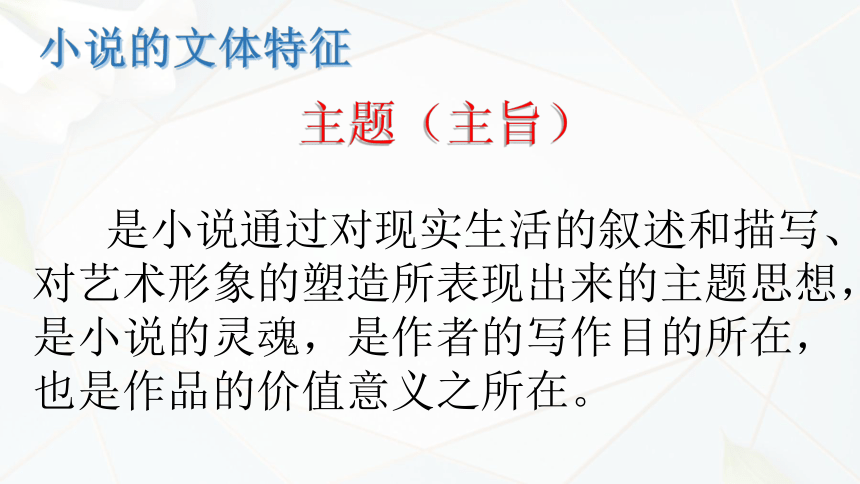 小说的文体特征

主题（主旨）

是小说通过对现实生活的叙述和描写、对艺术形象的塑造所表现出来的主题思想，是小说的灵魂，是作者的写作目的所在，也是作品的价值意义之所在。